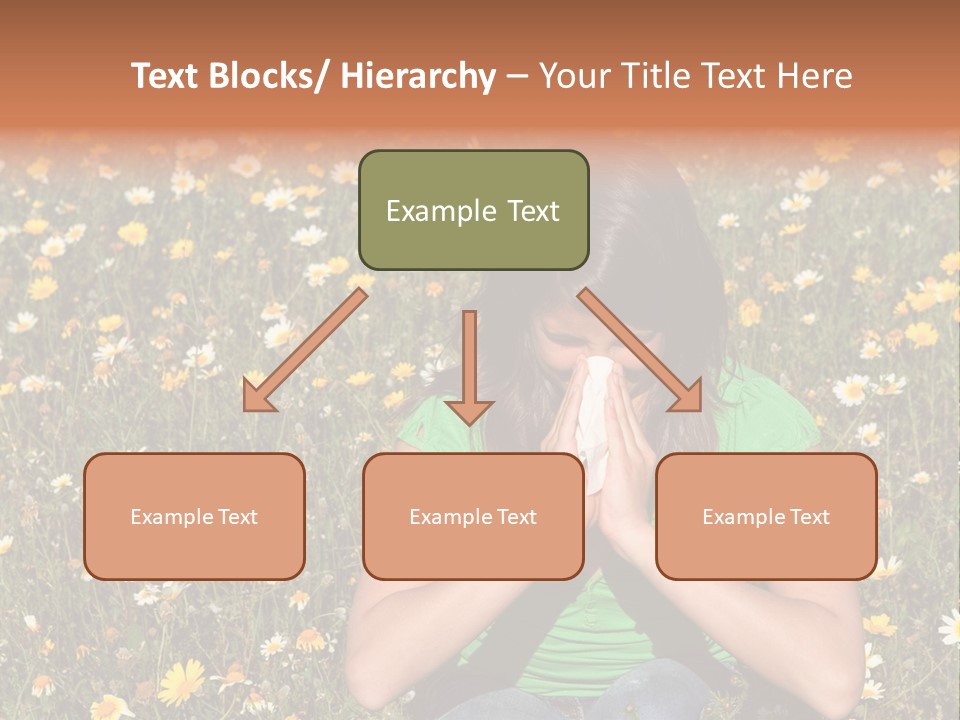 Text Blocks/ Hierarchy – Your Title Text Here

Example Text

Example Text

Example Text

Example Text